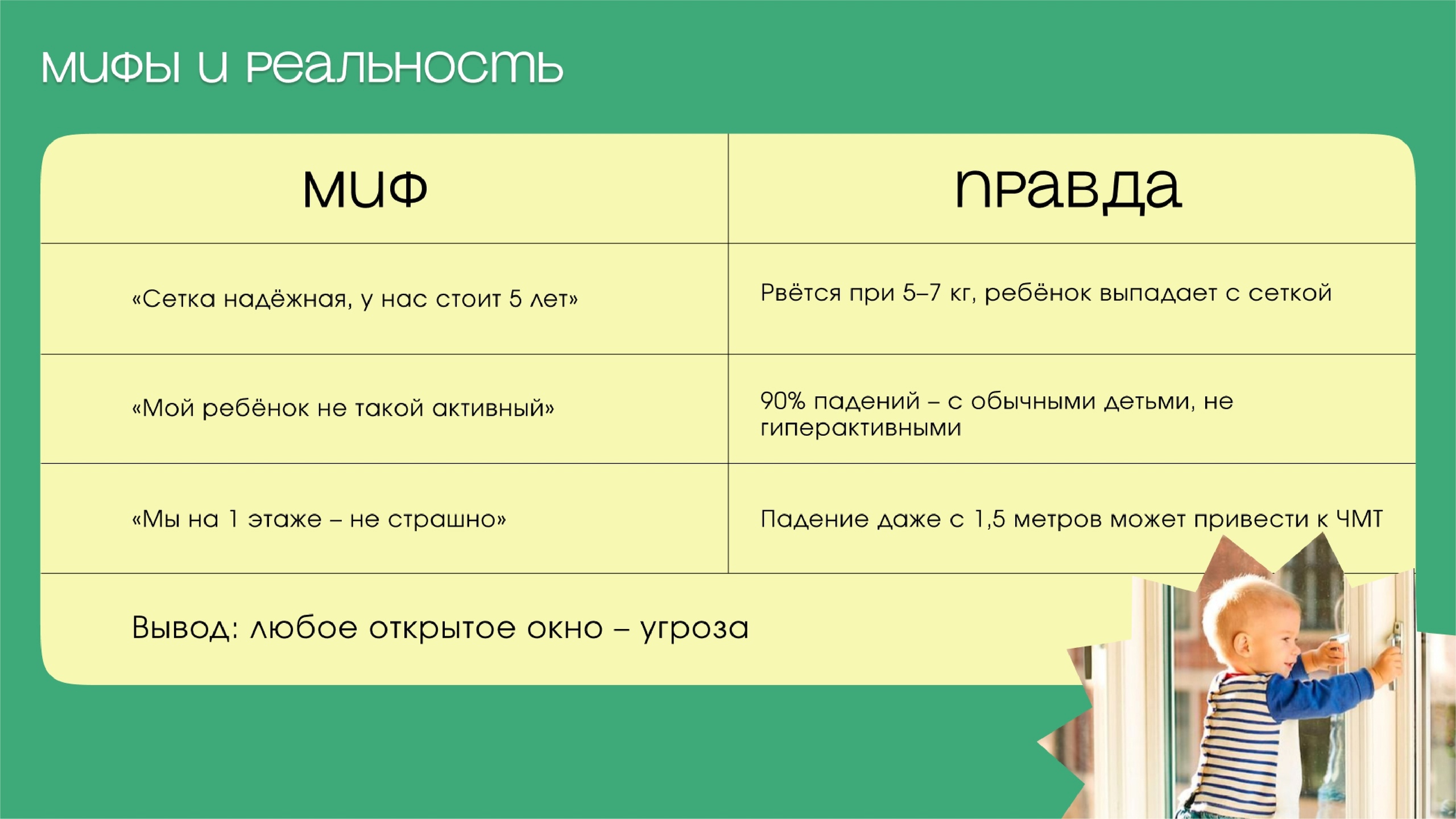 мифы и реальность

| миф | правда |
|---|---|
| «Сетка надёжная, у нас стоит 5 лет» | Рвётся при 5–7 кг, ребёнок выпадает с сеткой |
| «Мой ребёнок не такой активный» | 90% падений – с обычными детьми, не гиперактивными |
| «Мы на 1 этаже – не страшно» | Падение даже с 1,5 метров может привести к ЧМТ |

Вывод: любое открытое окно – угроза